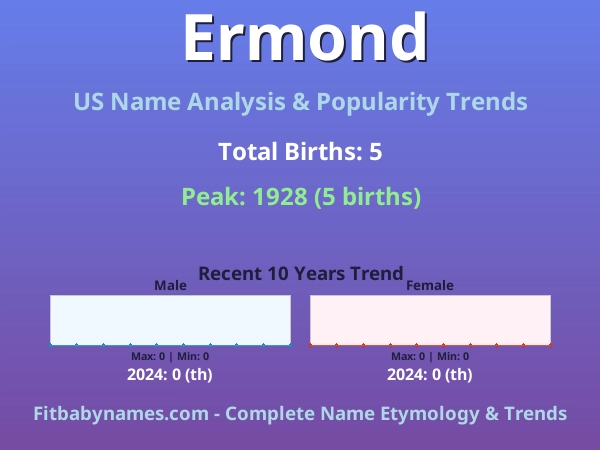 Ermond

US Name Analysis & Popularity Trends

Total Births: 5

Peak: 1928 (5 births)

Recent 10 Years Trend

Male

Max: 0 | Min: 0

2024: 0 (th)

Female

Max: 0 | Min: 0

2024: 0 (th)

Fitbabynames.com - Complete Name Etymology & Trends